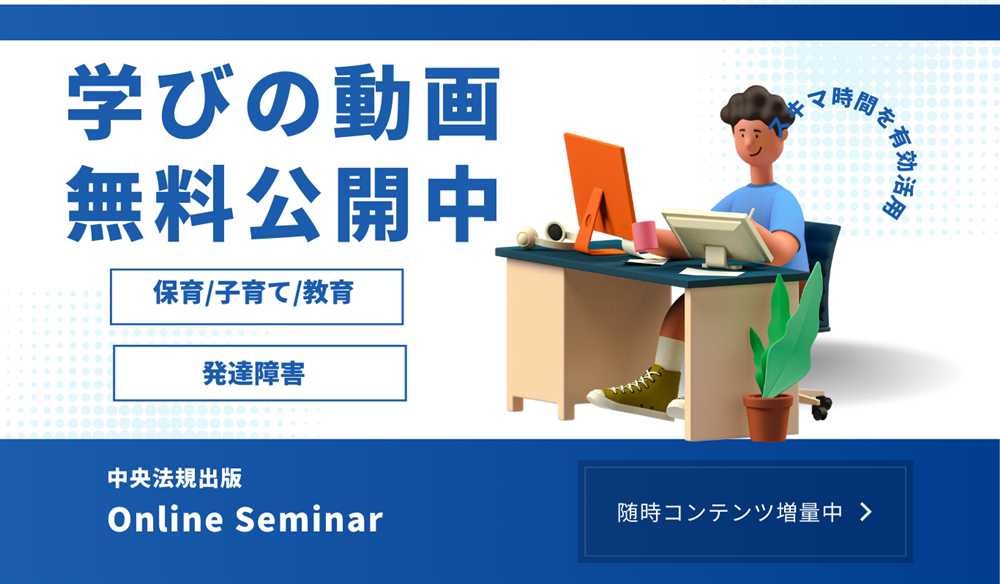 学びの動画
無料公開中

スキマ時間を有効活用

保育/子育て/教育

発達障害

中央法規出版
Online Seminar

随時コンテンツ増量中 ＞